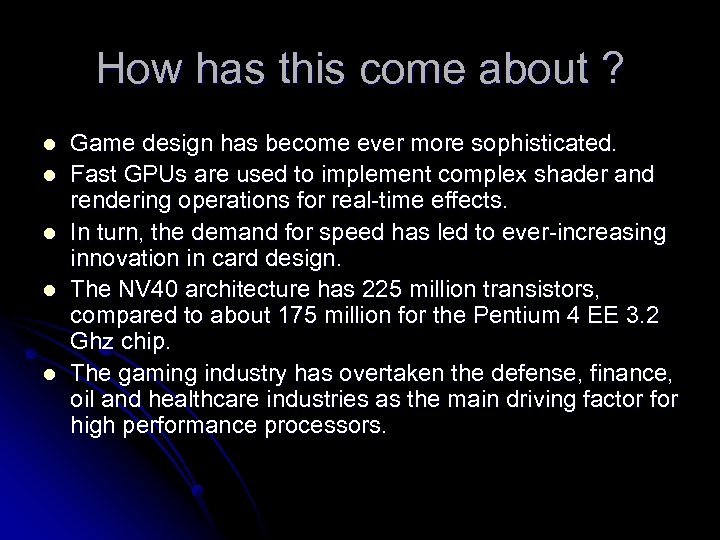 How has this come about ?

- Game design has become ever more sophisticated.
- Fast GPUs are used to implement complex shader and rendering operations for real-time effects.
- In turn, the demand for speed has led to ever-increasing innovation in card design.
- The NV40 architecture has 225 million transistors, compared to about 175 million for the Pentium 4 EE 3.2 Ghz chip.
- The gaming industry has overtaken the defense, finance, oil and healthcare industries as the main driving factor for high performance processors.